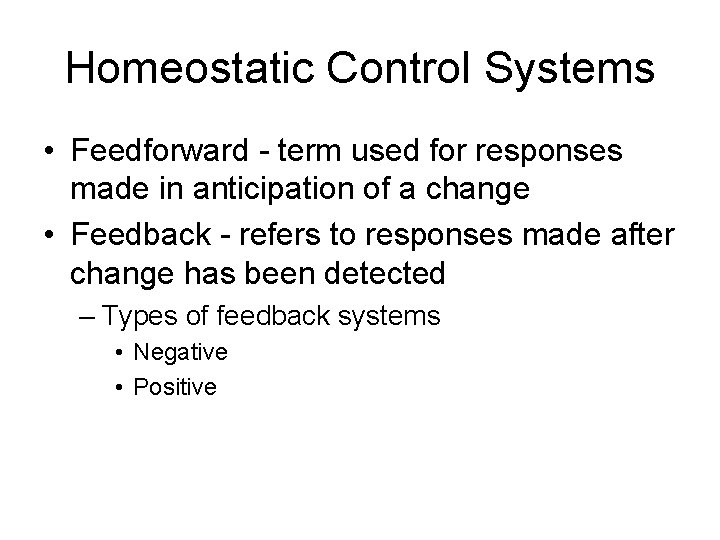 Homeostatic Control Systems

• Feedforward - term used for responses made in anticipation of a change

• Feedback - refers to responses made after change has been detected

– Types of feedback systems

• Negative

• Positive